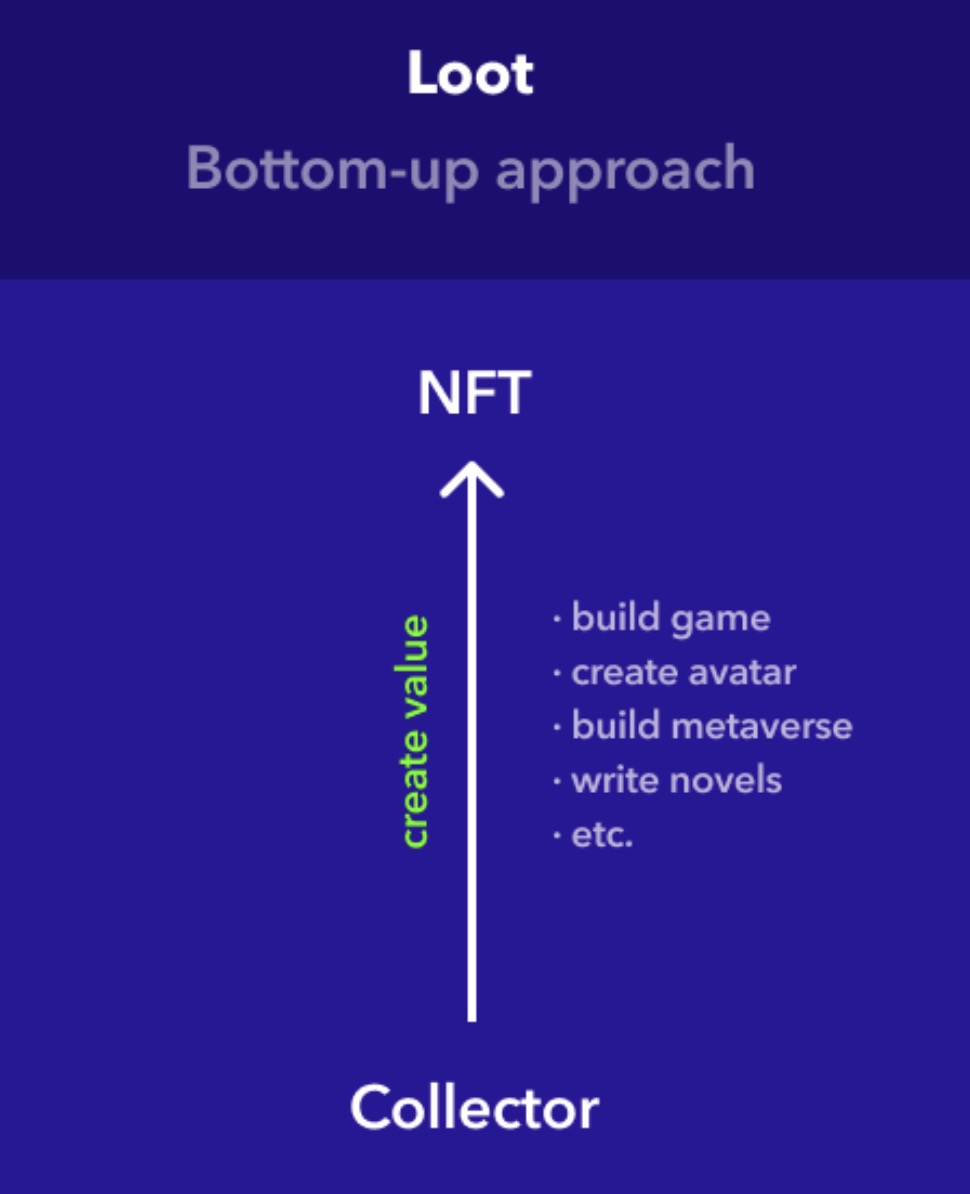 Loot
Bottom-up approach

NFT

create value

· build game
· create avatar
· build metaverse
· write novels
· etc.

Collector